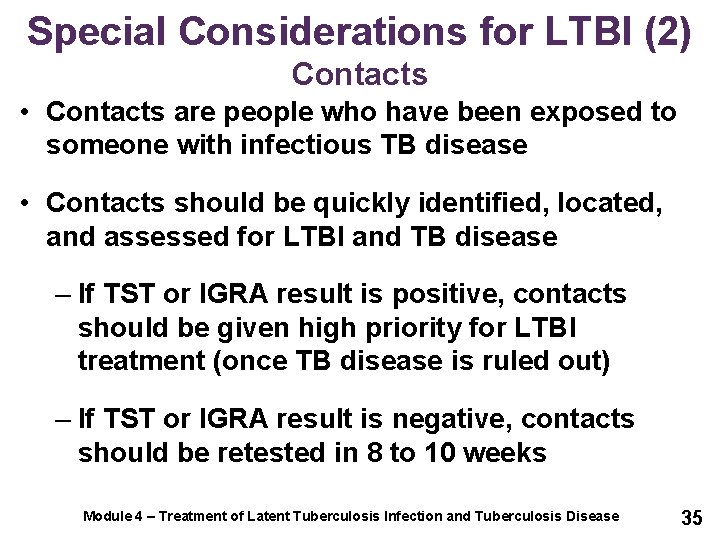 Special Considerations for LTBI (2)
Contacts

• Contacts are people who have been exposed to someone with infectious TB disease

• Contacts should be quickly identified, located, and assessed for LTBI and TB disease

– If TST or IGRA result is positive, contacts should be given high priority for LTBI treatment (once TB disease is ruled out)

– If TST or IGRA result is negative, contacts should be retested in 8 to 10 weeks

Module 4 – Treatment of Latent Tuberculosis Infection and Tuberculosis Disease 35